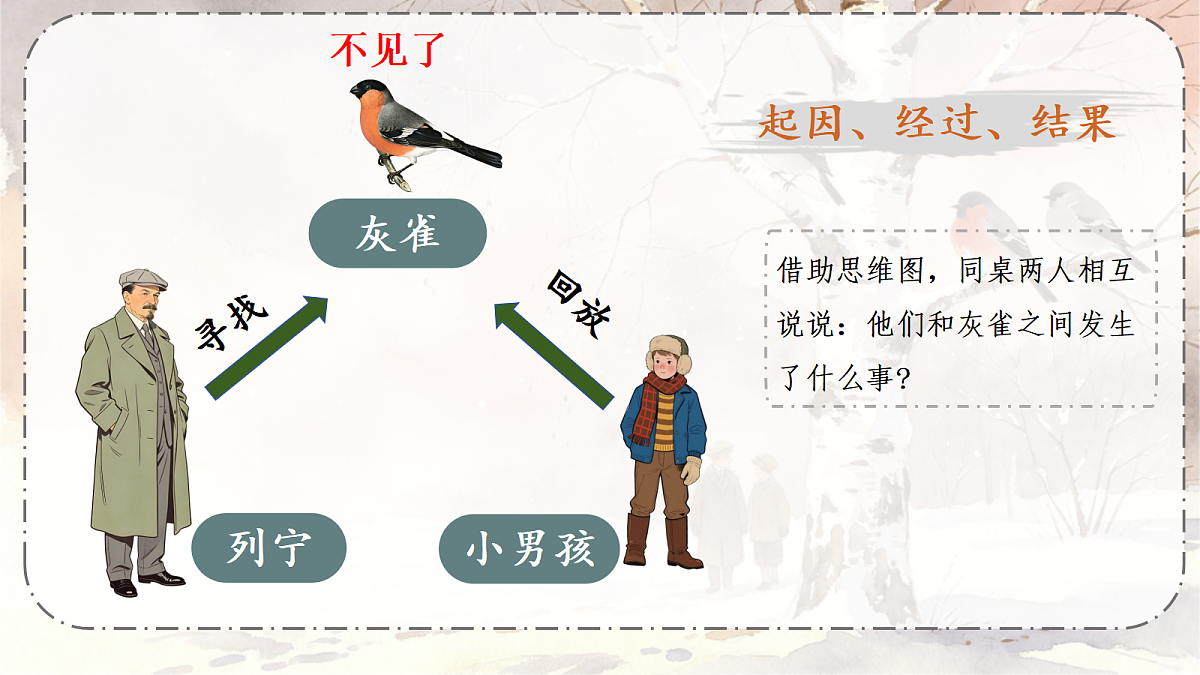 不见了

起因、经过、结果

灰雀

寻找

回放

借助思维图，同桌两人相互说说：他们和灰雀之间发生了什么事？

列宁

小男孩